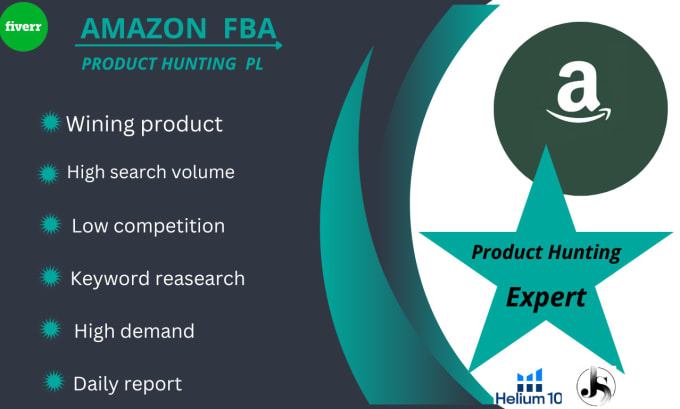 fiverr

AMAZON FBA

PRODUCT HUNTING PL

Wining product

High search volume

Low competition

Keyword reasearch

High demand

Daily report

a

Product Hunting

Expert

Helium 10

JS